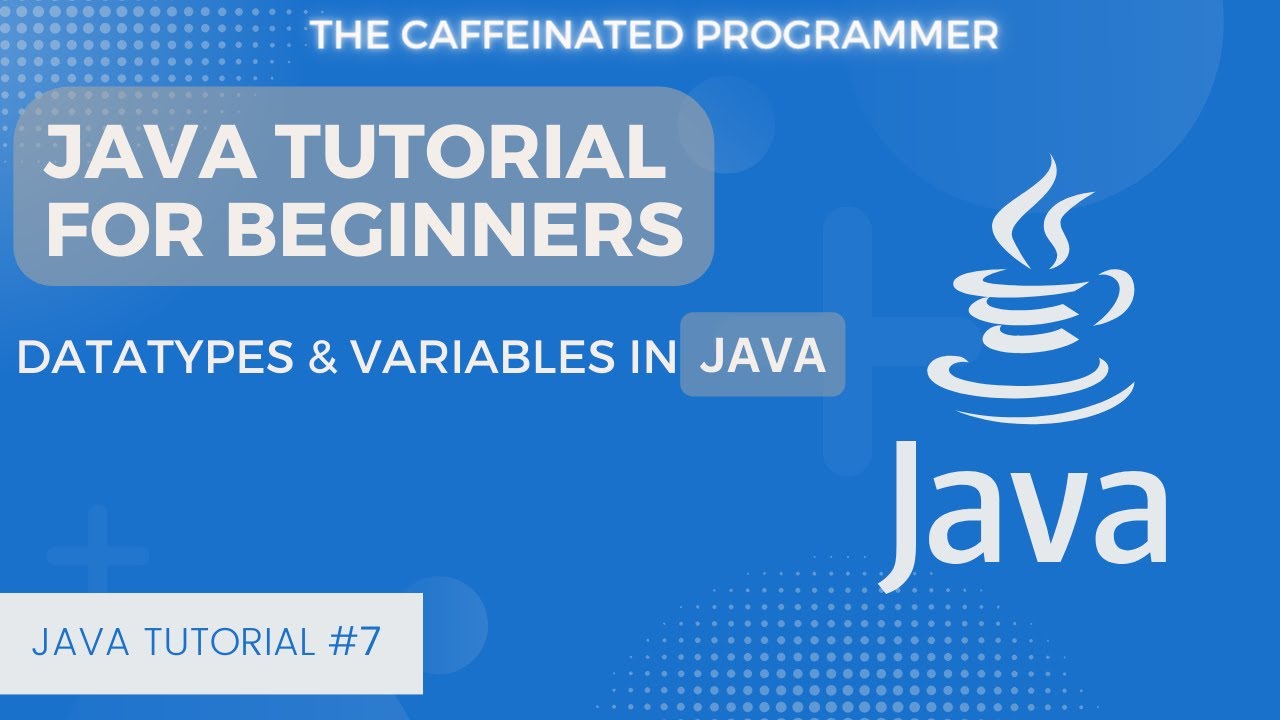 THE CAFFEINATED PROGRAMMER

JAVA TUTORIAL FOR BEGINNERS

DATATYPES & VARIABLES IN JAVA

Java

JAVA TUTORIAL #7